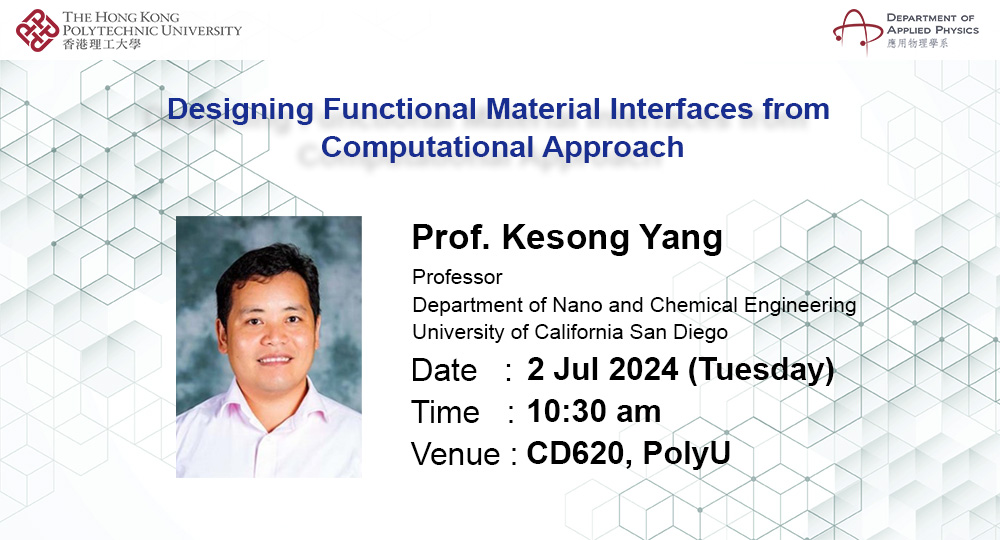 THE HONG KONG POLYTECHNIC UNIVERSITY
香港理工大學

DEPARTMENT OF APPLIED PHYSICS
應用物理學系

Designing Functional Material Interfaces from Computational Approach

Prof. Kesong Yang

Professor
Department of Nano and Chemical Engineering
University of California San Diego

Date : 2 Jul 2024 (Tuesday)
Time : 10:30 am
Venue : CD620, PolyU